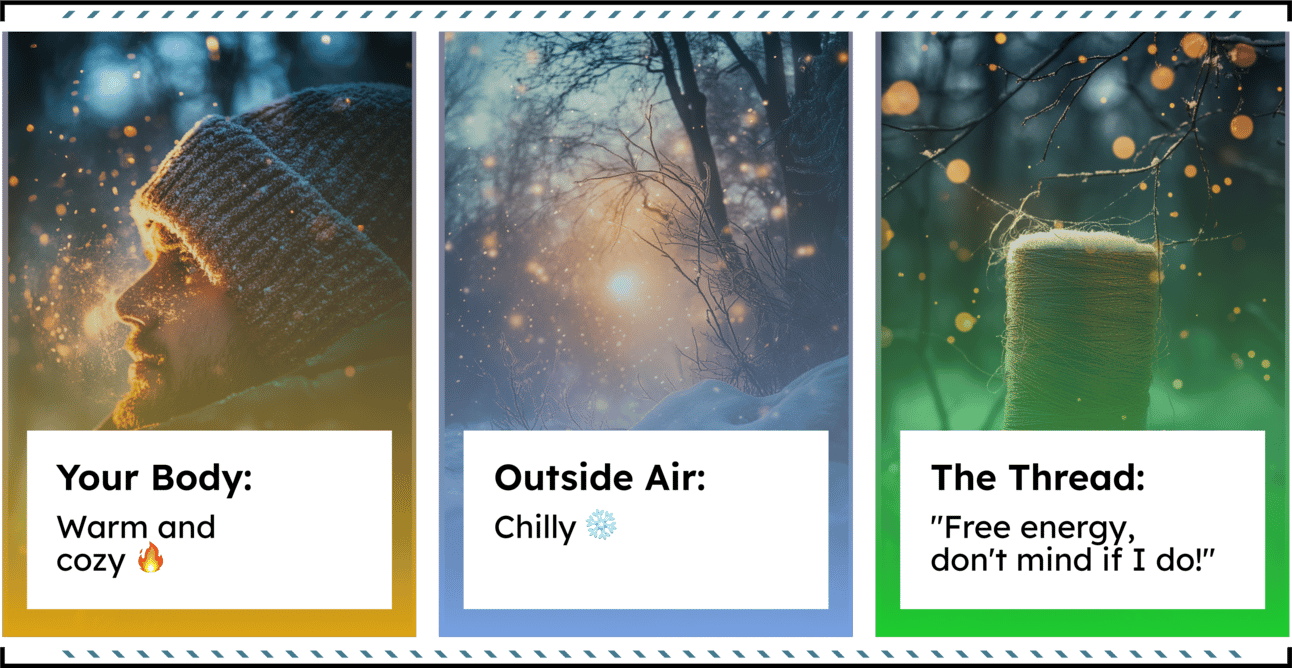 Your Body:
Warm and cozy 🔥

Outside Air:
Chilly ❄️

The Thread:
"Free energy, don't mind if I do!"